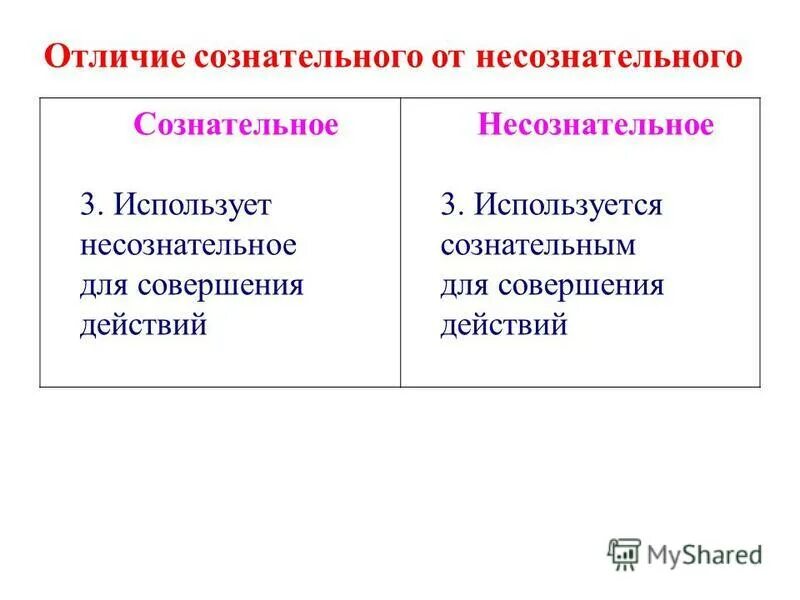 Отличие сознательного от несознательного

| Сознательное | Несознательное |
|---|---|
| 3. Использует несознательное для совершения действий | 3. Используется сознательным для совершения действий |

MyShared